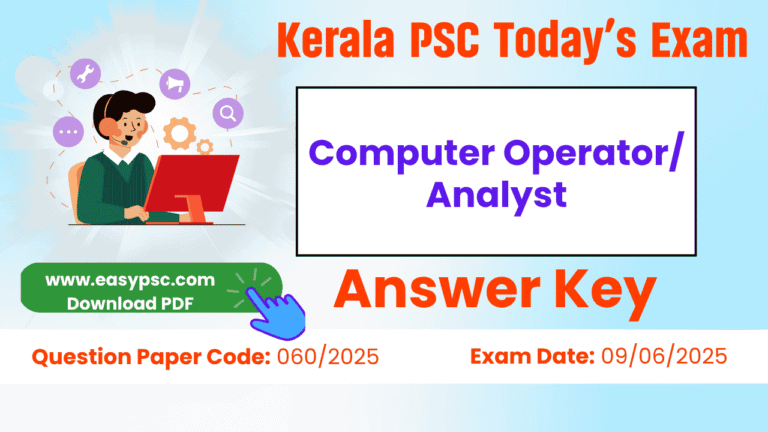 Kerala PSC Today's Exam

Computer Operator/ Analyst

www.easypsc.com
Download PDF

Answer Key

Question Paper Code: 060/2025

Exam Date: 09/06/2025